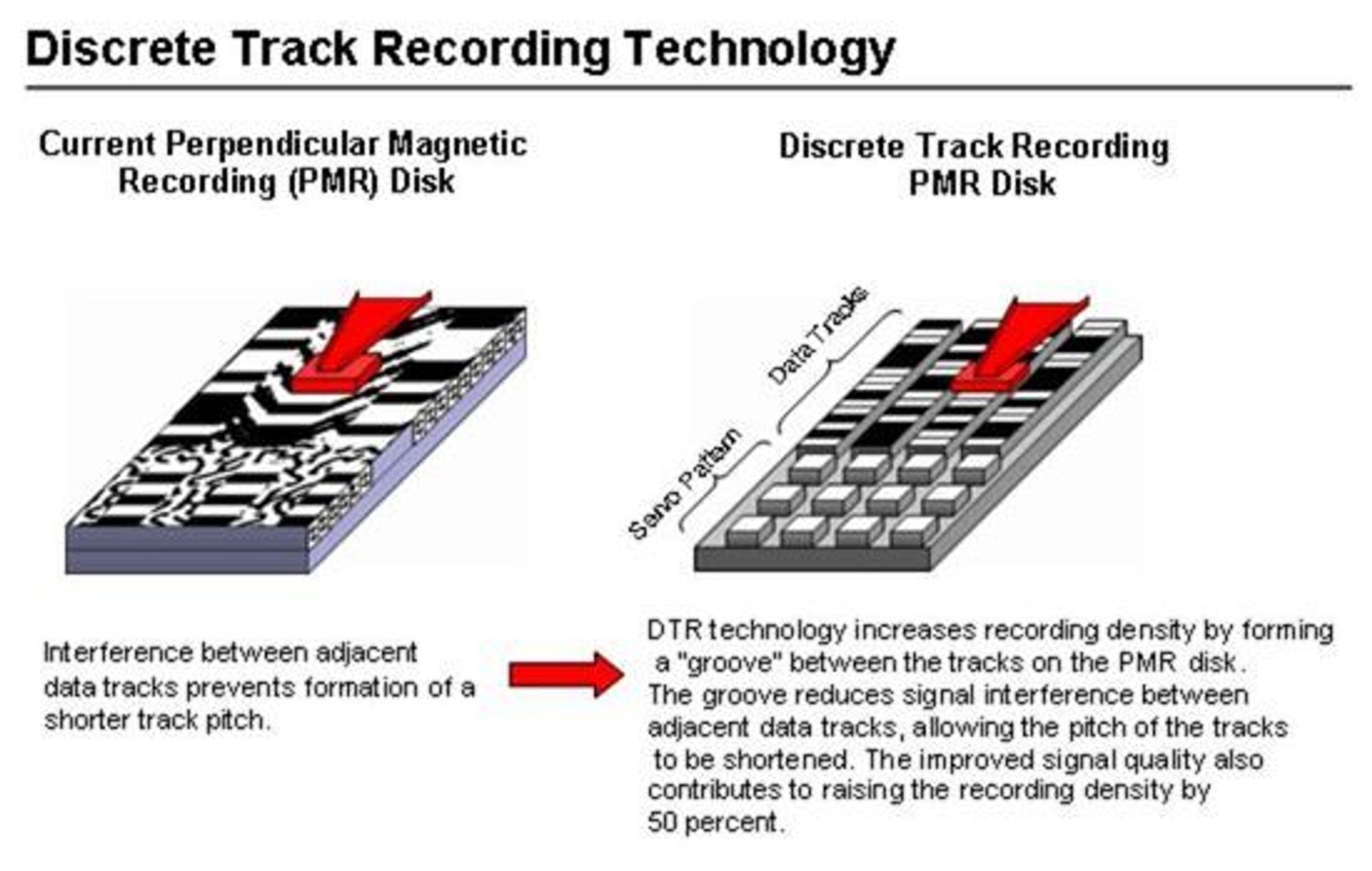 Discrete Track Recording Technology

Current Perpendicular Magnetic Recording (PMR) Disk

Discrete Track Recording PMR Disk

Data Tracks

Servo Pattern

Interference between adjacent data tracks prevents formation of a shorter track pitch.

DTR technology increases recording density by forming a "groove" between the tracks on the PMR disk. The groove reduces signal interference between adjacent data tracks, allowing the pitch of the tracks to be shortened. The improved signal quality also contributes to raising the recording density by 50 percent.